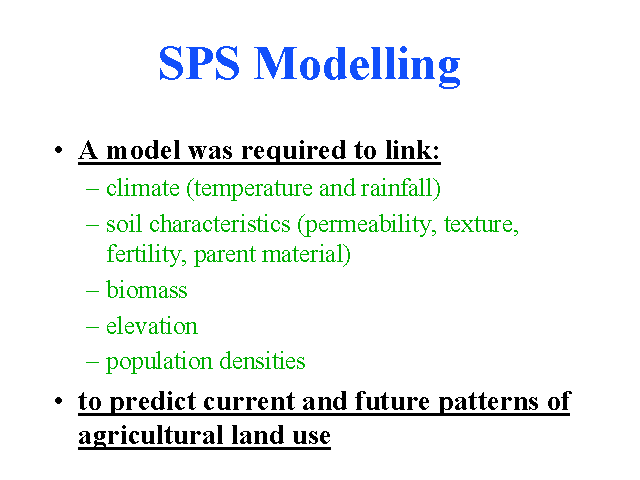 SPS Modelling

• A model was required to link:
– climate (temperature and rainfall)
– soil characteristics (permeability, texture, fertility, parent material)
– biomass
– elevation
– population densities

• to predict current and future patterns of agricultural land use